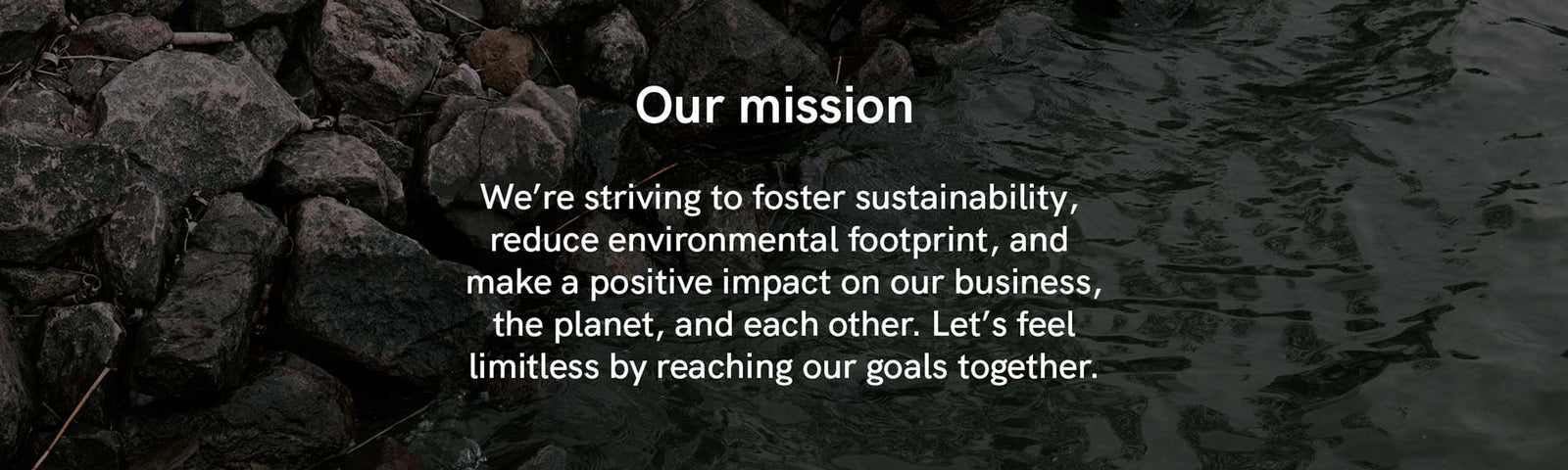 Our mission

We’re striving to foster sustainability, reduce environmental footprint, and make a positive impact on our business, the planet, and each other. Let’s feel limitless by reaching our goals together.